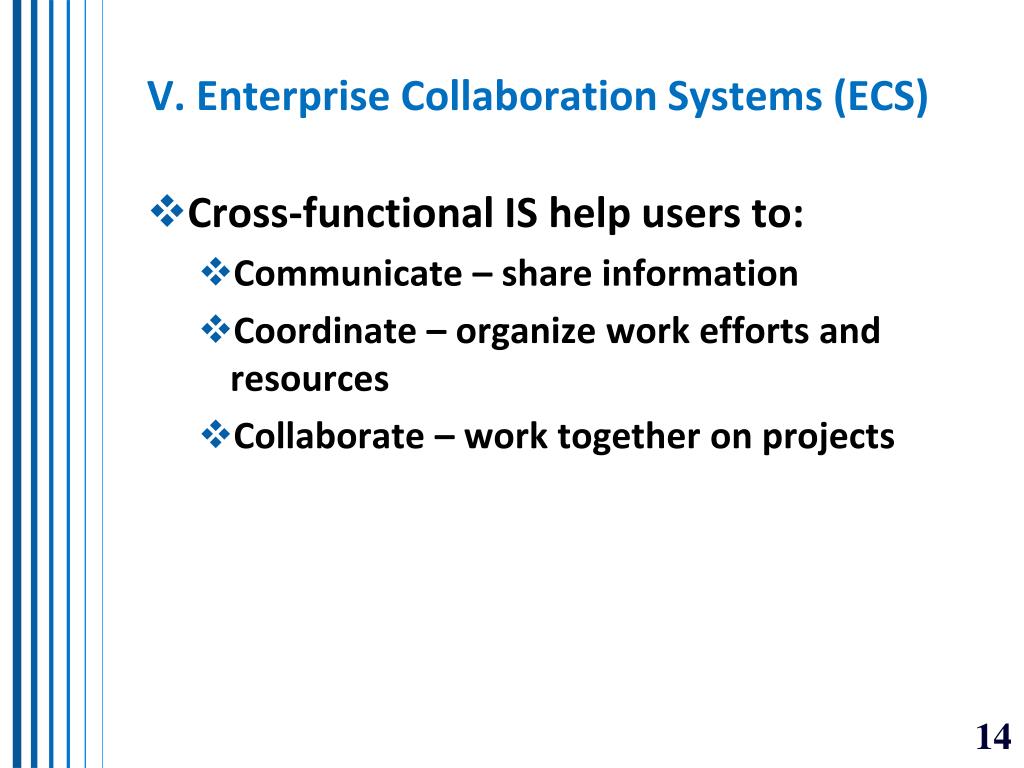 V. Enterprise Collaboration Systems (ECS)

❖Cross-functional IS help users to:

❖Communicate – share information

❖Coordinate – organize work efforts and resources

❖Collaborate – work together on projects

14